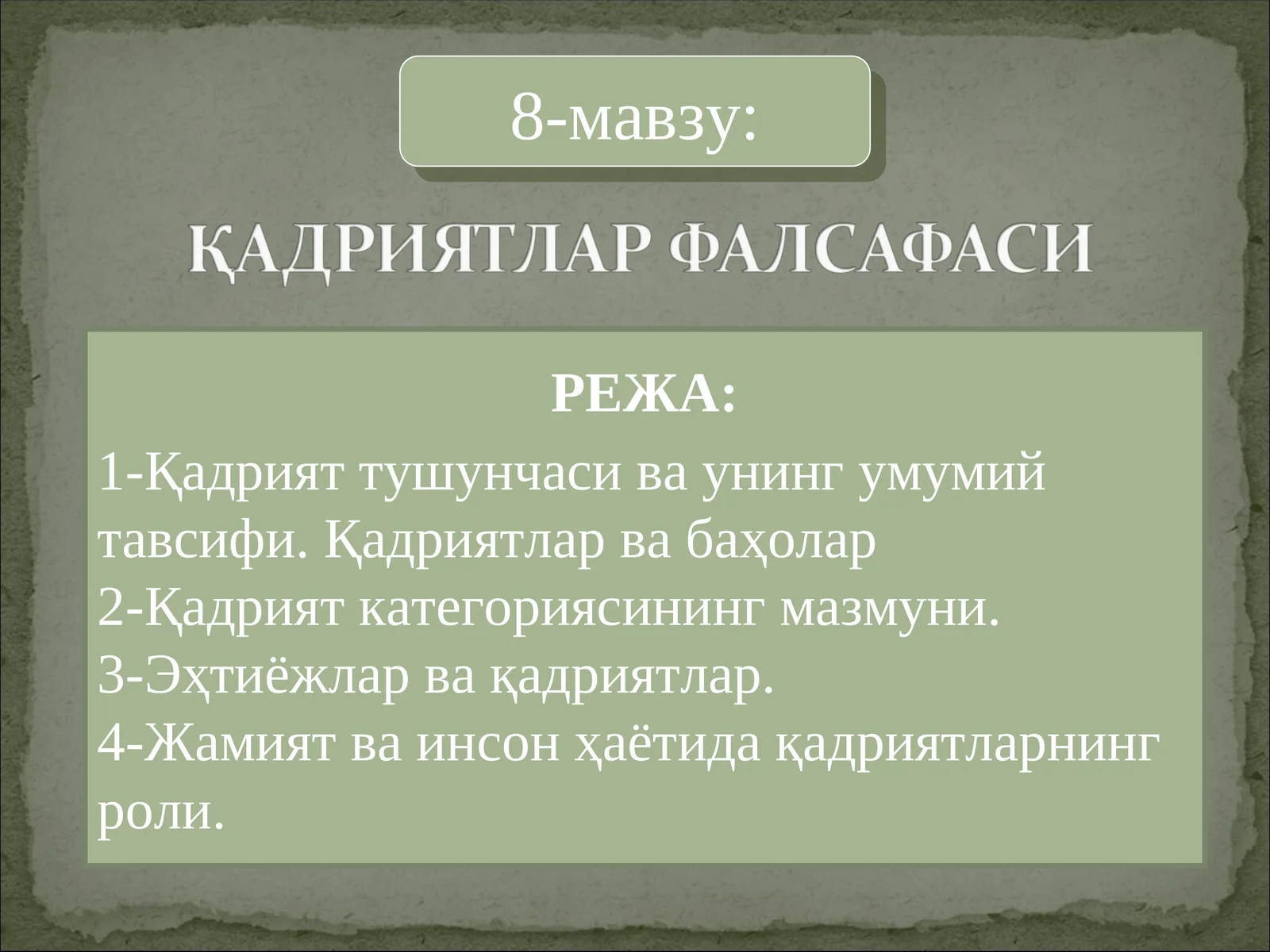 8-мавзу:

ҚАДРИЯТЛАР ФАЛСАФАСИ

РЕЖА:

1-Қадрият тушунчаси ва унинг умумий тавсифи. Қадриятлар ва баҳолар
2-Қадрият категориясининг мазмуни.
3-Эҳтиёжлар ва қадриятлар.
4-Жамият ва инсон ҳаётида қадриятларнинг роли.